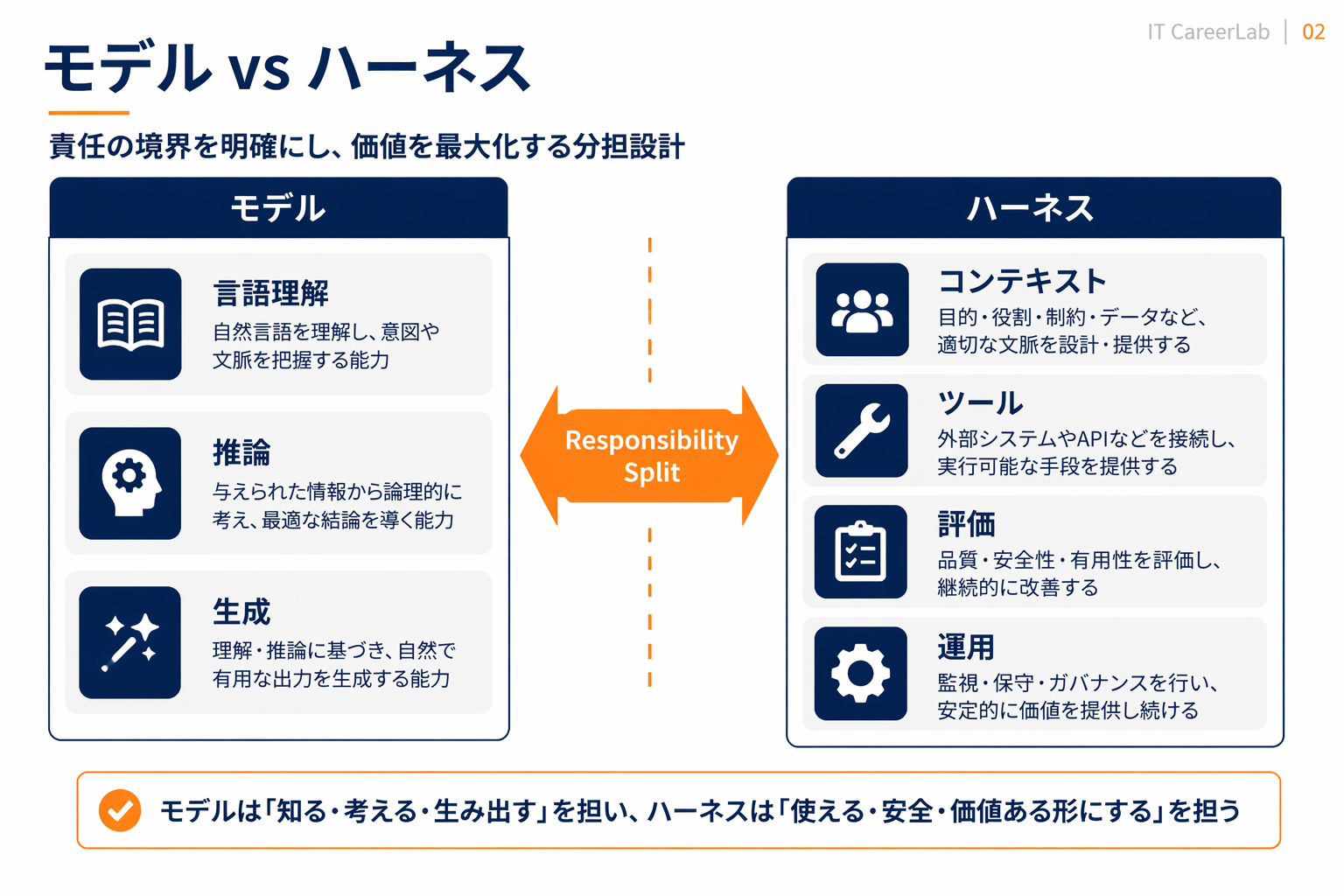 IT CareerLab | 02

モデル vs ハーネス

責任の境界を明確にし、価値を最大化する分担設計

モデル

言語理解
自然言語を理解し、意図や文脈を把握する能力

推論
与えられた情報から論理的に考え、最適な結論を導く能力

生成
理解・推論に基づき、自然で有用な出力を生成する能力

Responsibility Split

ハーネス

コンテキスト
目的・役割・制約・データなど、適切な文脈を設計・提供する

ツール
外部システムやAPIなどを接続し、実行可能な手段を提供する

評価
品質・安全性・有用性を評価し、継続的に改善する

運用
監視・保守・ガバナンスを行い、安定的に価値を提供し続ける

モデルは「知る・考える・生み出す」を担い、ハーネスは「使える・安全・価値ある形にする」を担う